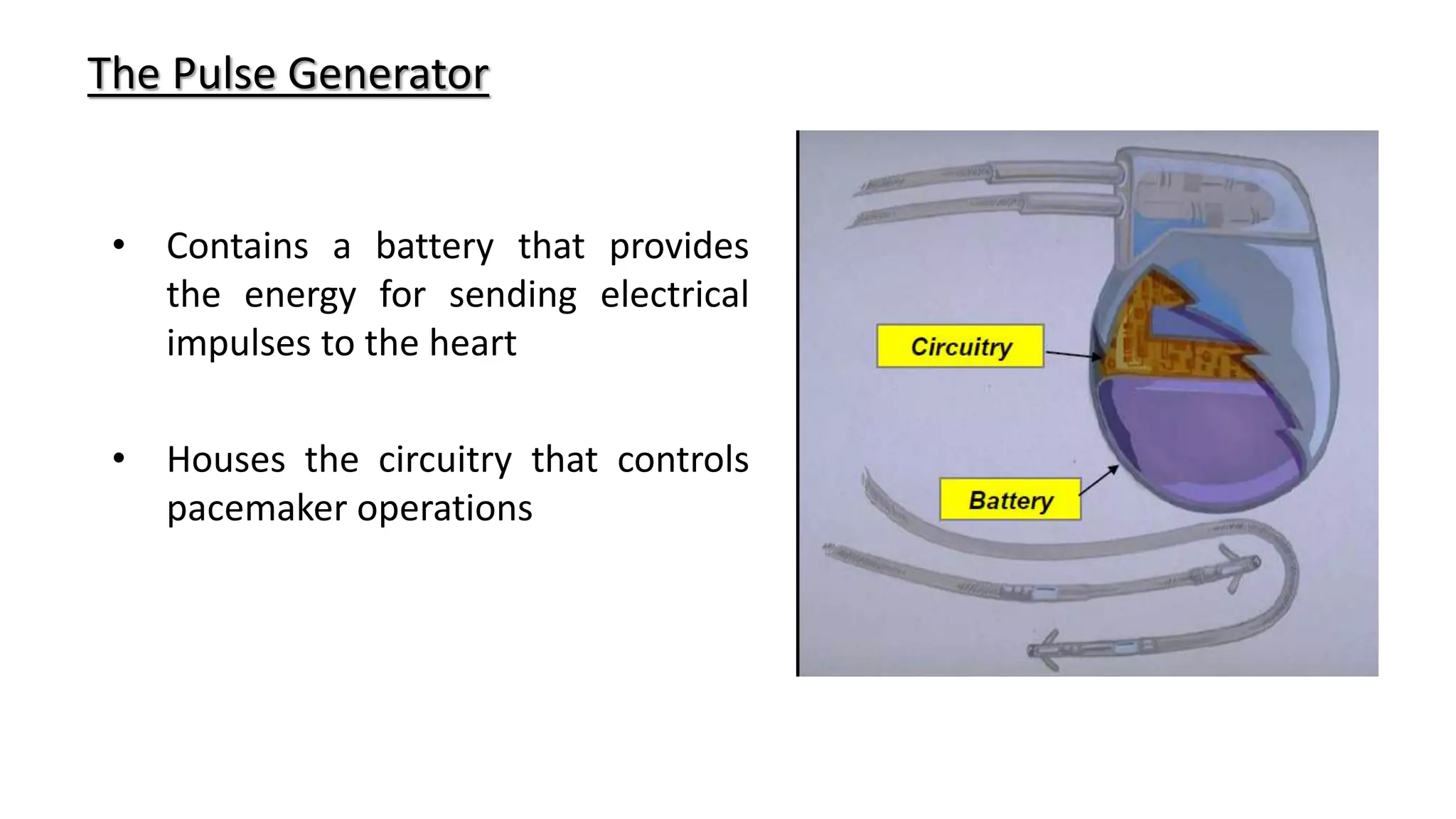 The Pulse Generator

• Contains a battery that provides the energy for sending electrical impulses to the heart

• Houses the circuitry that controls pacemaker operations

Circuitry

Battery